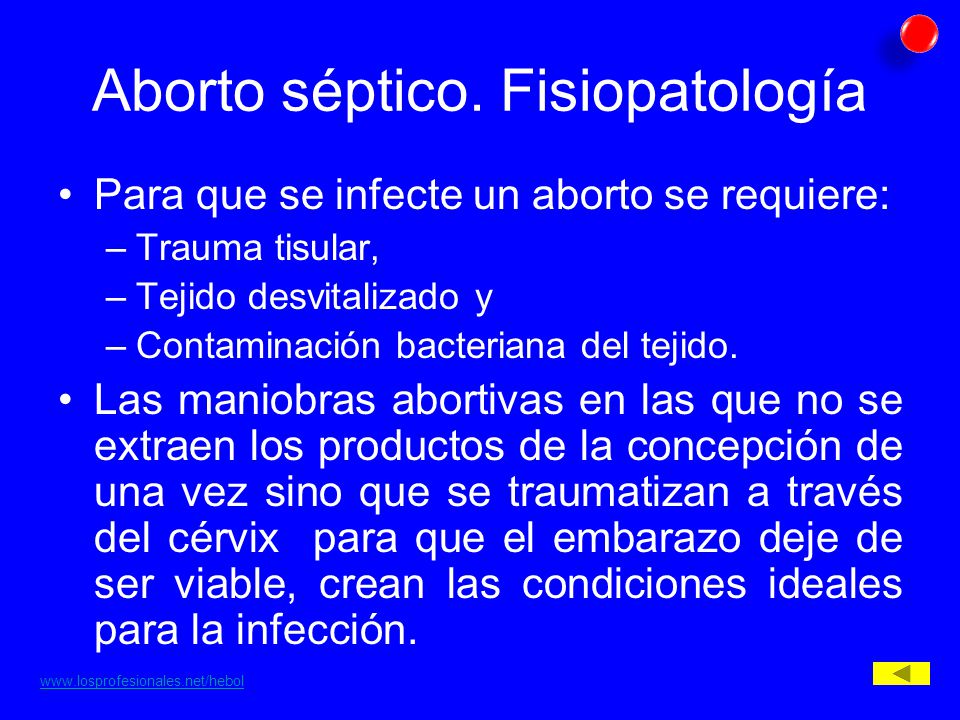 Aborto séptico. Fisiopatología

• Para que se infecte un aborto se requiere:
– Trauma tisular,
– Tejido desvitalizado y
– Contaminación bacteriana del tejido.

• Las maniobras abortivas en las que no se extraen los productos de la concepción de una vez sino que se traumatizan a través del cérvix para que el embarazo deje de ser viable, crean las condiciones ideales para la infección.

www.losprofesionales.net/hebol